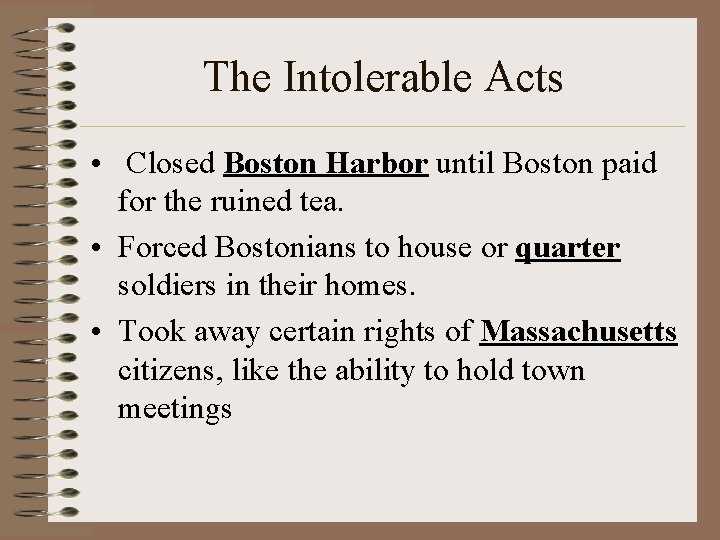 The Intolerable Acts

• Closed Boston Harbor until Boston paid for the ruined tea.

• Forced Bostonians to house or quarter soldiers in their homes.

• Took away certain rights of Massachusetts citizens, like the ability to hold town meetings